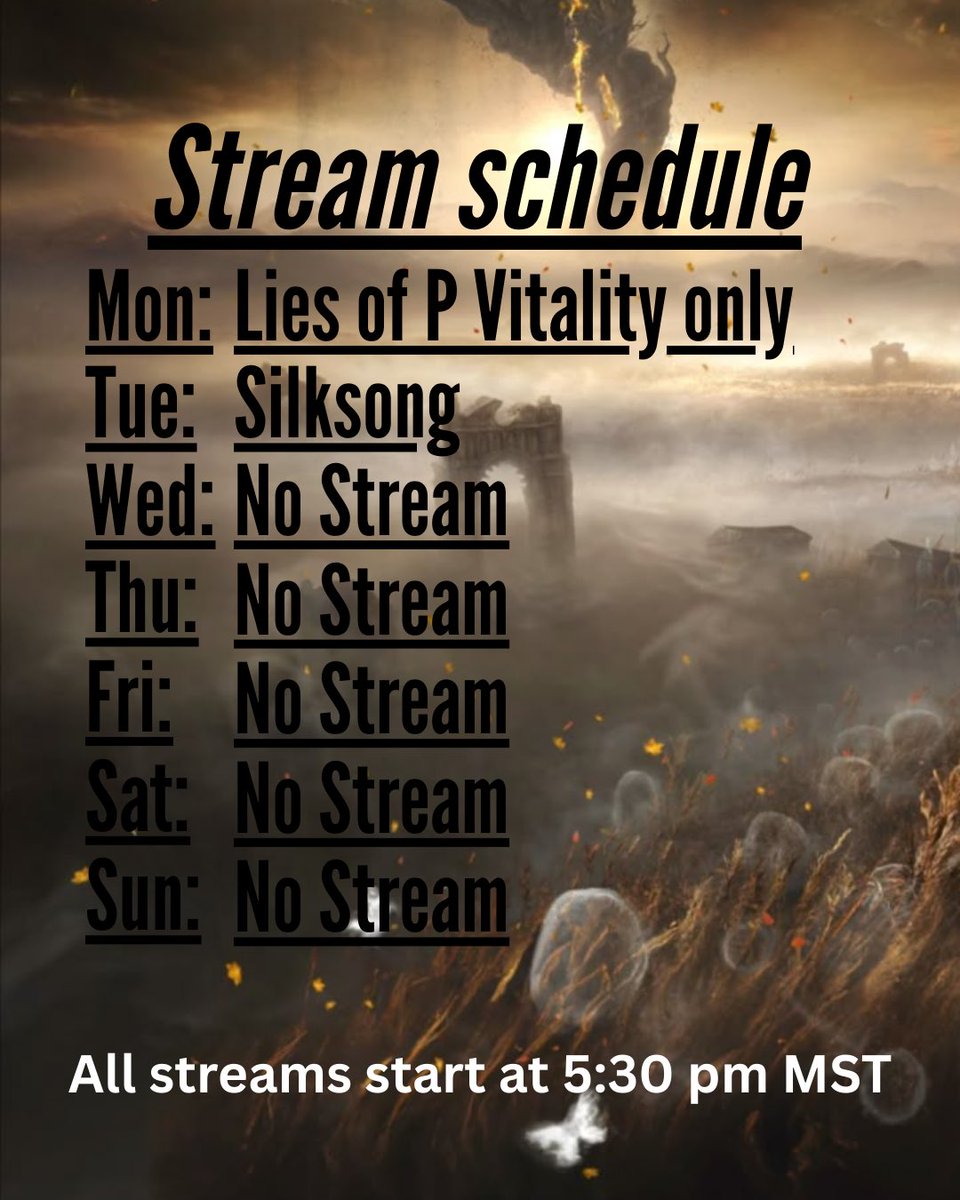 Stream schedule

Mon: Lies of P Vitality only
Tue: Silksong
Wed: No Stream
Thu: No Stream
Fri: No Stream
Sat: No Stream
Sun: No Stream

All streams start at 5:30 pm MST